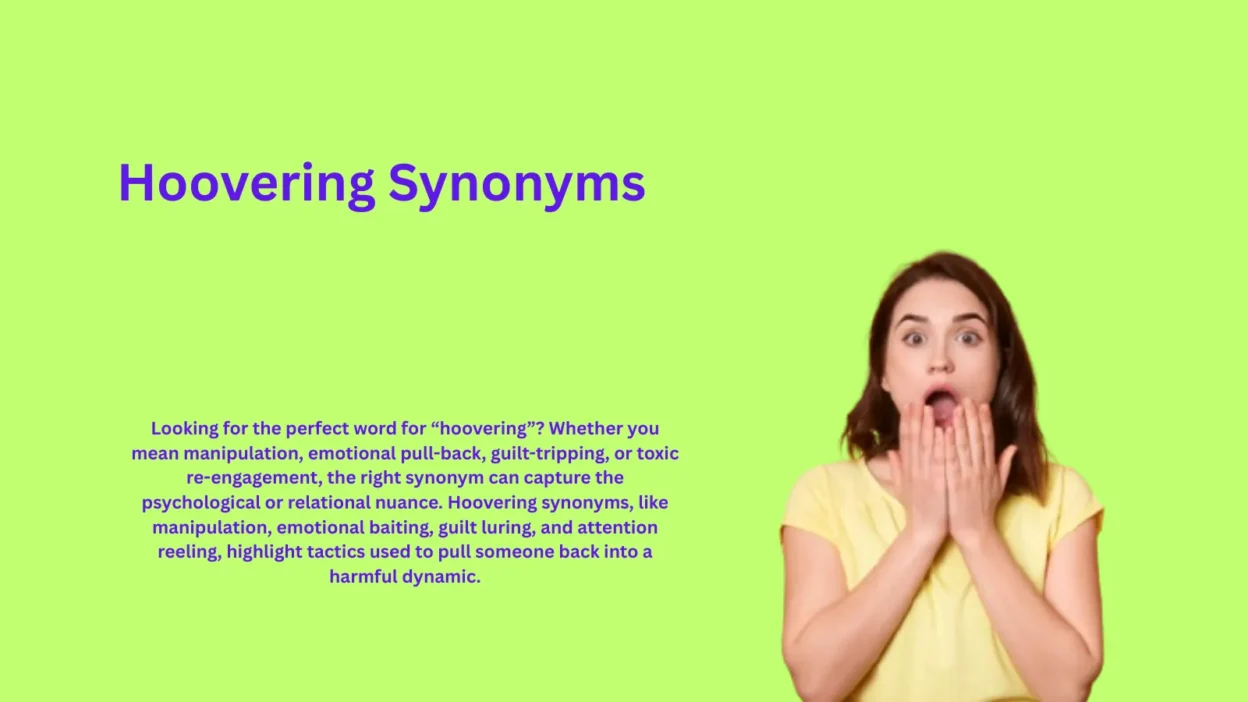 Hoovering Synonyms

Looking for the perfect word for “hoovering”? Whether you mean manipulation, emotional pull-back, guilt-tripping, or toxic re-engagement, the right synonym can capture the psychological or relational nuance. Hoovering synonyms, like manipulation, emotional baiting, guilt luring, and attention reeling, highlight tactics used to pull someone back into a harmful dynamic.